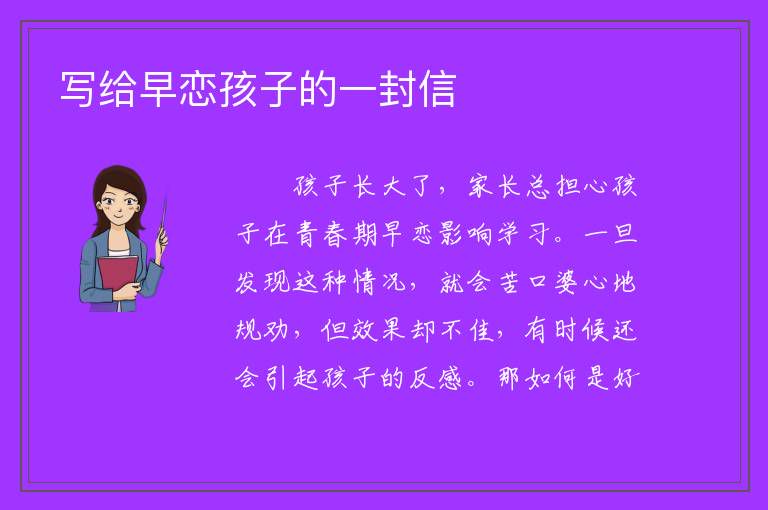 写给早恋孩子的一封信

孩子长大了，家长总担心孩子在青春期早恋影响学习。一旦发现这种情况，就会苦口婆心地规劝，但效果却不佳，有时候还会引起孩子的反感。那如何是好